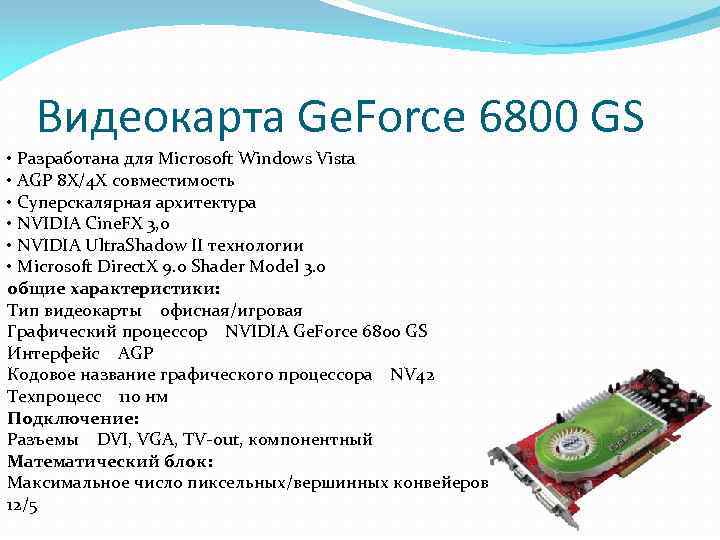 Видеокарта GeForce 6800 GS

• Разработана для Microsoft Windows Vista
• AGP 8X/4X совместимость
• Суперскалярная архитектура
• NVIDIA CineFX 3,0
• NVIDIA UltraShadow II технологии
• Microsoft DirectX 9.0 Shader Model 3.0
общие характеристики:
Тип видеокарты офисная/игровая
Графический процессор NVIDIA GeForce 6800 GS
Интерфейс AGP
Кодовое название графического процессора NV42
Техпроцесс 110 нм
Подключение:
Разъемы DVI, VGA, TV-out, компонентный
Математический блок:
Максимальное число пиксельных/вершинных конвейеров 12/5